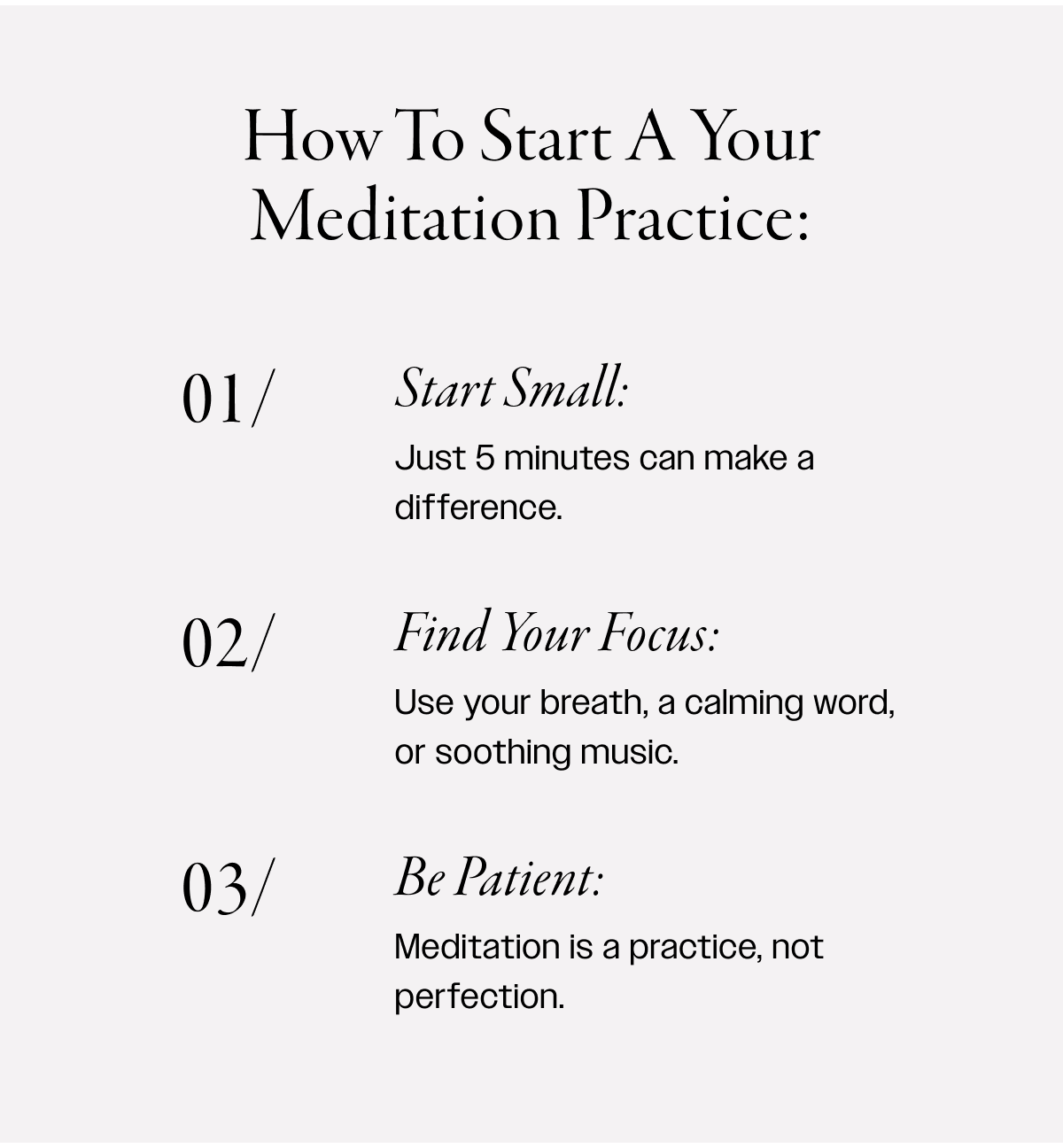 How To Start A Your Meditation Practice:

01/

Start Small:

Just 5 minutes can make a difference.

02/

Find Your Focus:

Use your breath, a calming word, or soothing music.

03/

Be Patient:

Meditation is a practice, not perfection.